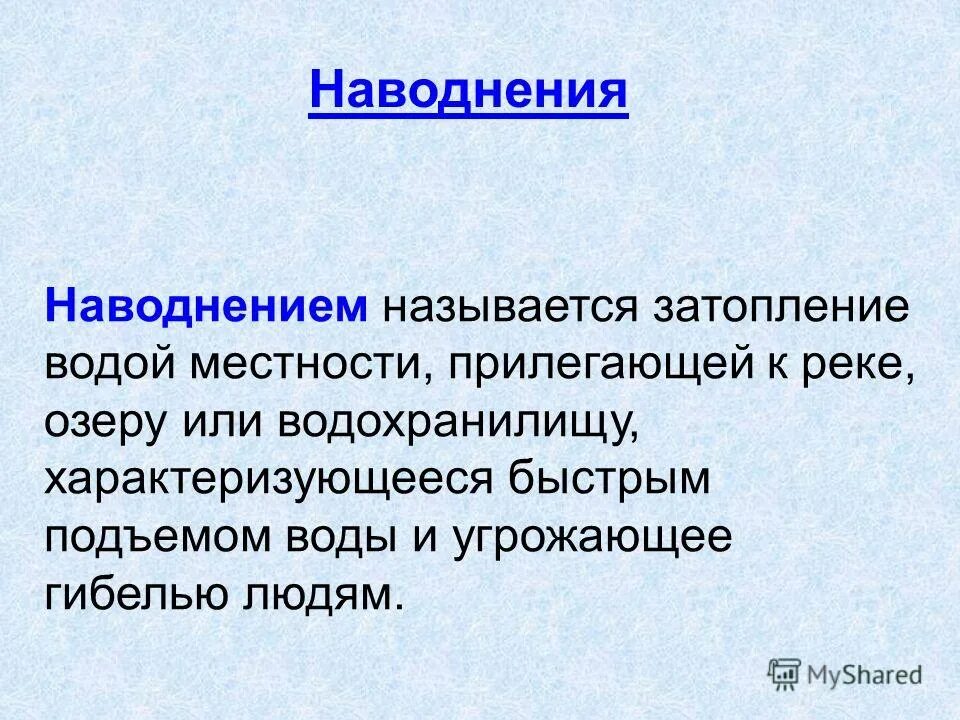 Наводнения

Наводнением называется затопление водой местности, прилегающей к реке, озеру или водохранилищу, характеризующееся быстрым подъемом воды и угрожающее гибелью людям.

MyShared